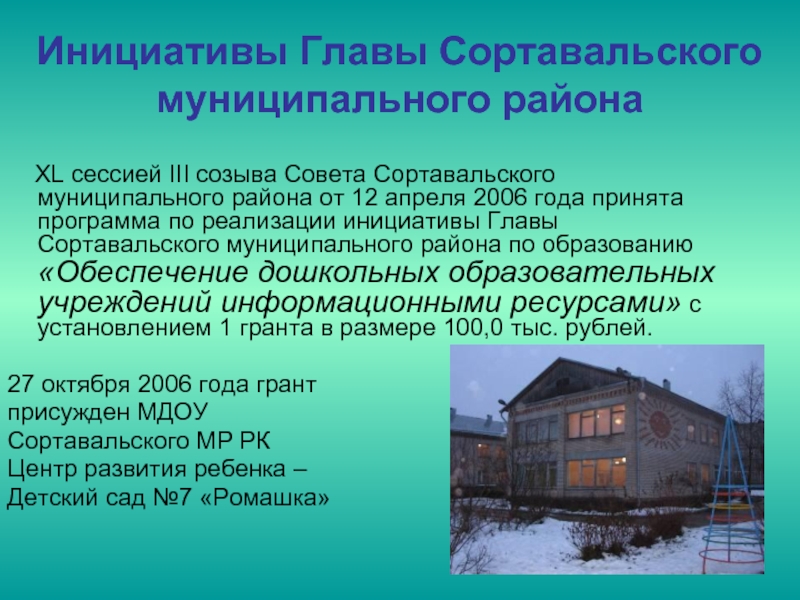 Инициативы Главы Сортавальского муниципального района

XL сессией III созыва Совета Сортавальского муниципального района от 12 апреля 2006 года принята программа по реализации инициативы Главы Сортавальского муниципального района по образованию «Обеспечение дошкольных образовательных учреждений информационными ресурсами» с установлением 1 гранта в размере 100,0 тыс. рублей.

27 октября 2006 года грант присужден МДОУ Сортавальского МР РК Центр развития ребенка – Детский сад №7 «Ромашка»